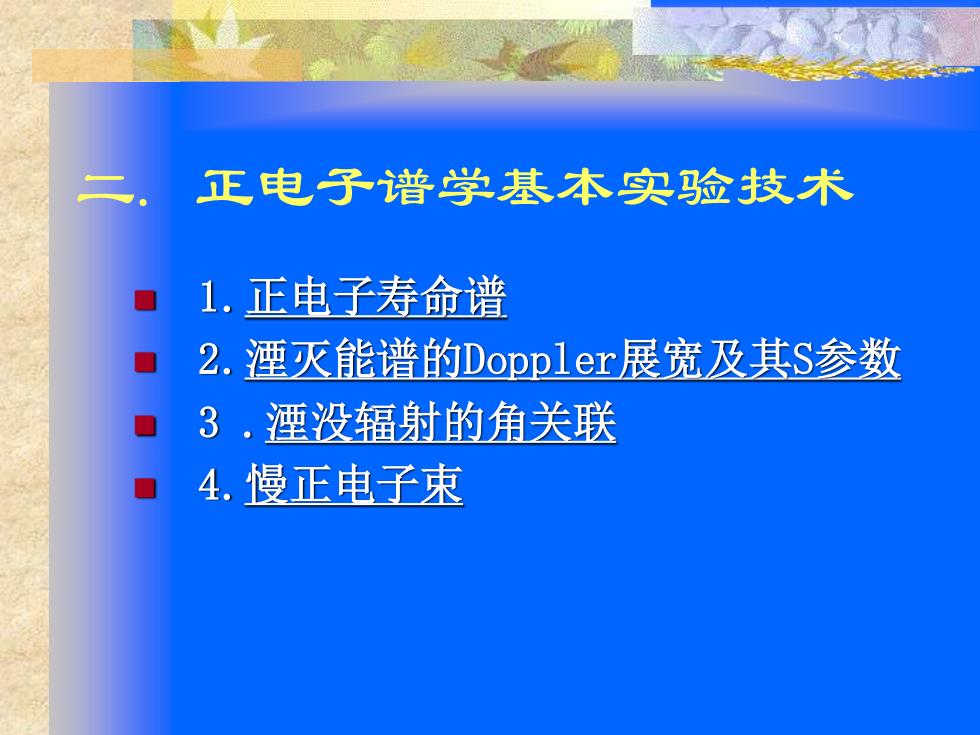 二. 正电子谱学基本实验技术

1. 正电子寿命谱
2. 湮灭能谱的Doppler展宽及其S参数
3 . 湮没辐射的角关联
4. 慢正电子束